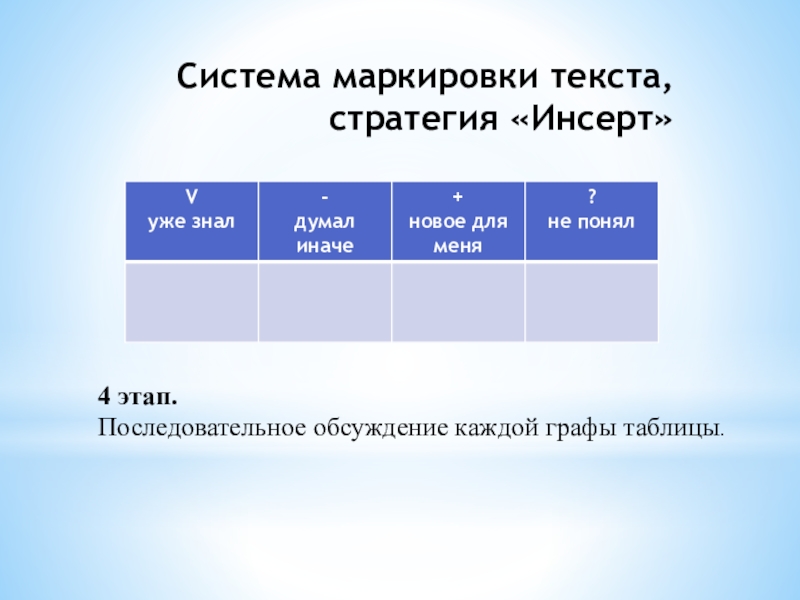 Система маркировки текста, стратегия «Инсерт»

| V уже знал | - думал иначе | + новое для меня | ? не понял |
|---|---|---|---|
| | | | |

4 этап.
Последовательное обсуждение каждой графы таблицы.